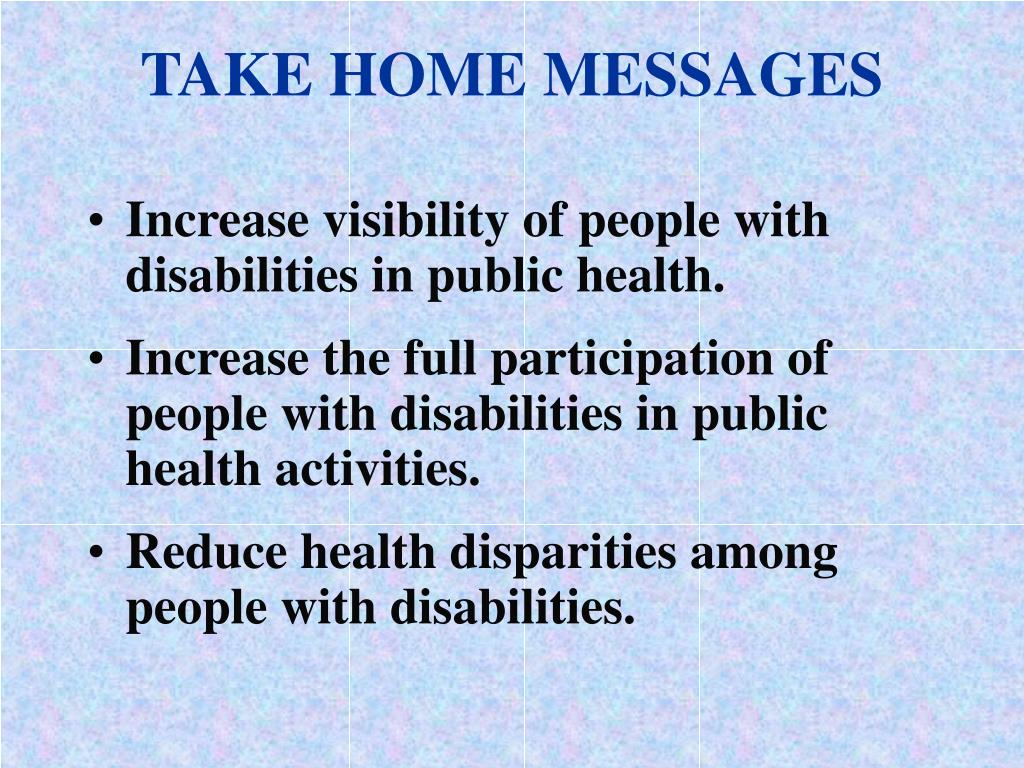 TAKE HOME MESSAGES

• Increase visibility of people with disabilities in public health.

• Increase the full participation of people with disabilities in public health activities.

• Reduce health disparities among people with disabilities.